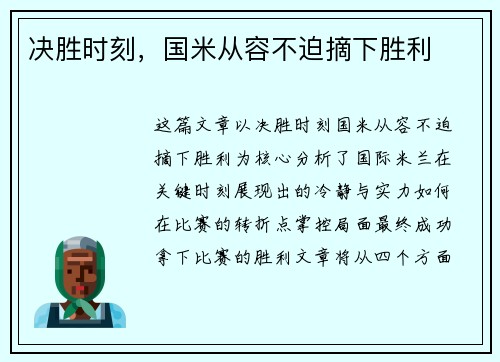 决胜时刻，国米从容不迫摘下胜利

这篇文章以决胜时刻国米从容不迫摘下胜利为核心分析了国际米兰在关键时刻展现出的冷静与实力如何在比赛的转折点掌控局面最终成功拿下比赛的胜利文章将从四个方面